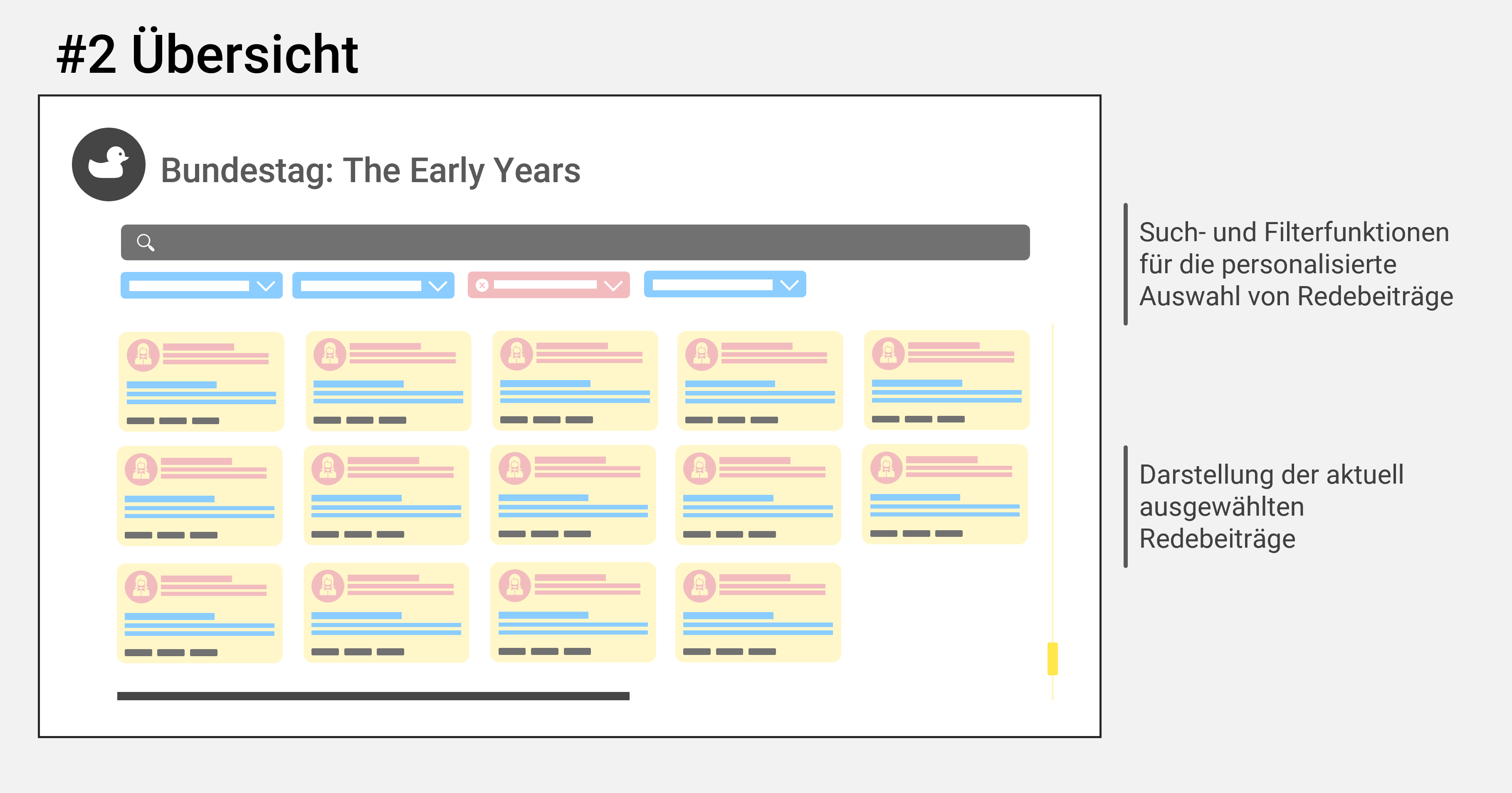 #2 Übersicht

Bundestag: The Early Years

Such- und Filterfunktionen für die personalisierte Auswahl von Redebeiträge

Darstellung der aktuell ausgewählten Redebeiträge